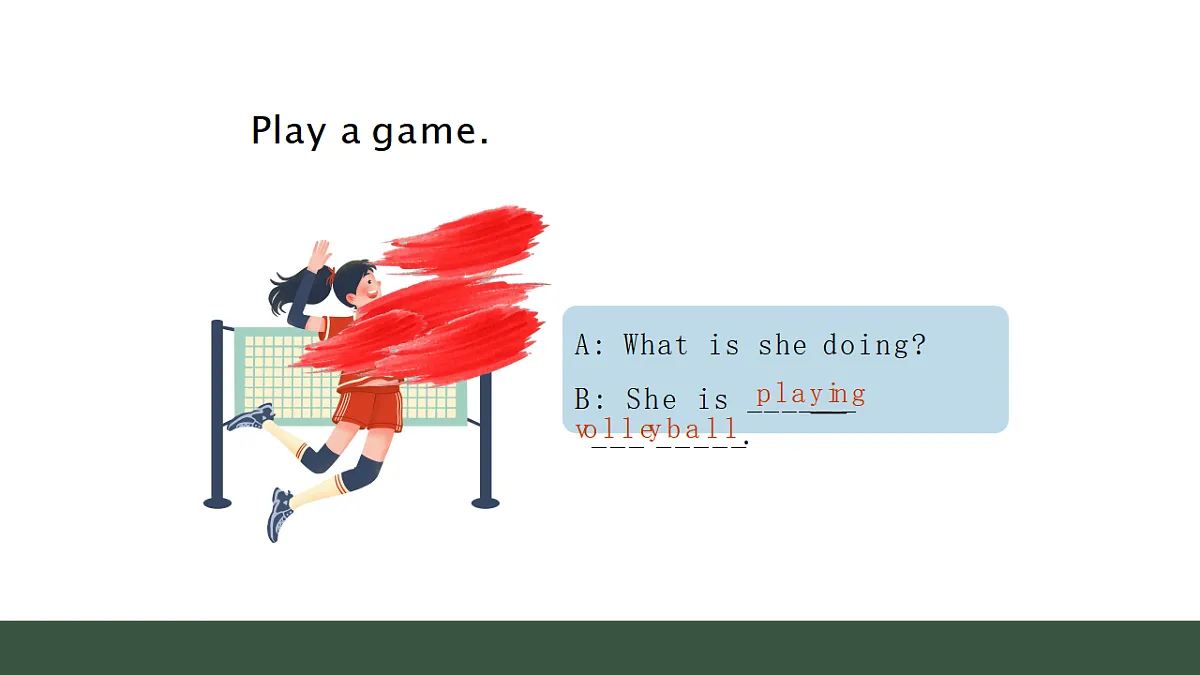 Play a game.

A: What is she doing?

B: She is playing volleyball.